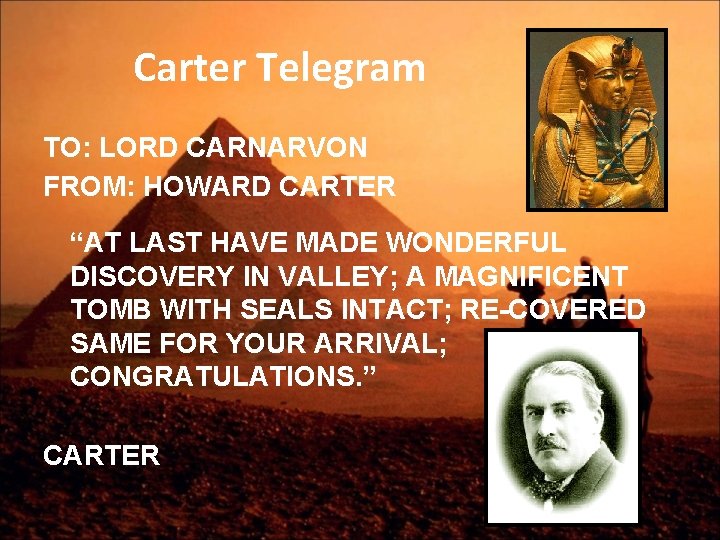 Carter Telegram

TO: LORD CARNARVON
FROM: HOWARD CARTER

“AT LAST HAVE MADE WONDERFUL DISCOVERY IN VALLEY; A MAGNIFICENT TOMB WITH SEALS INTACT; RE-COVERED SAME FOR YOUR ARRIVAL; CONGRATULATIONS.”

CARTER